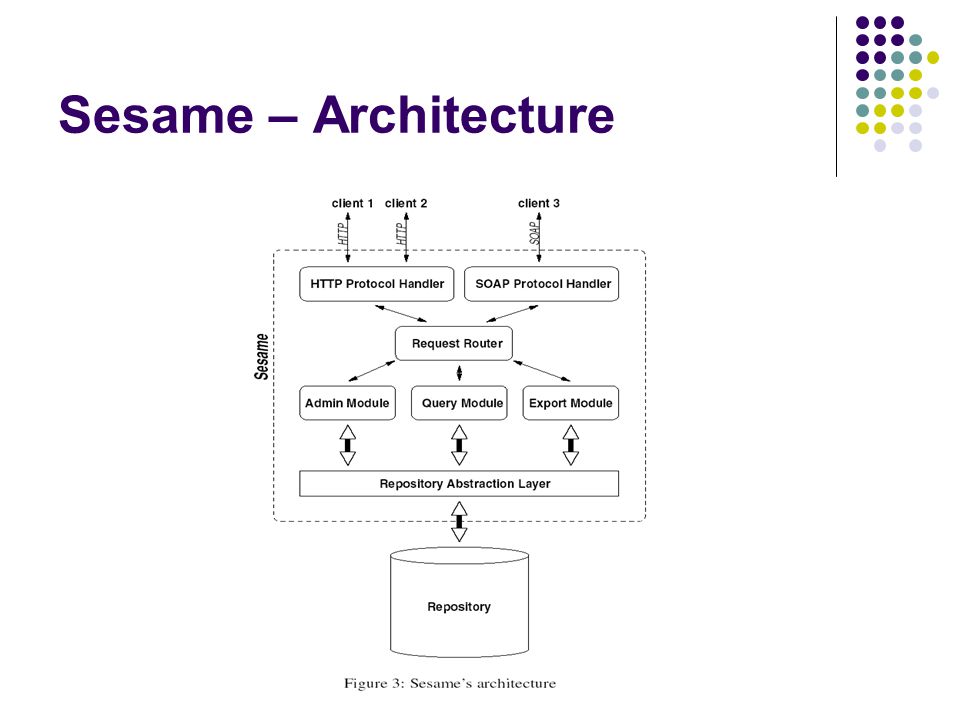 Sesame – Architecture

client 1
client 2
client 3
HTTP
HTTP
SOAP
Sesame
HTTP Protocol Handler
SOAP Protocol Handler
Request Router
Admin Module
Query Module
Export Module
Repository Abstraction Layer
Repository

Figure 3: Sesame's architecture